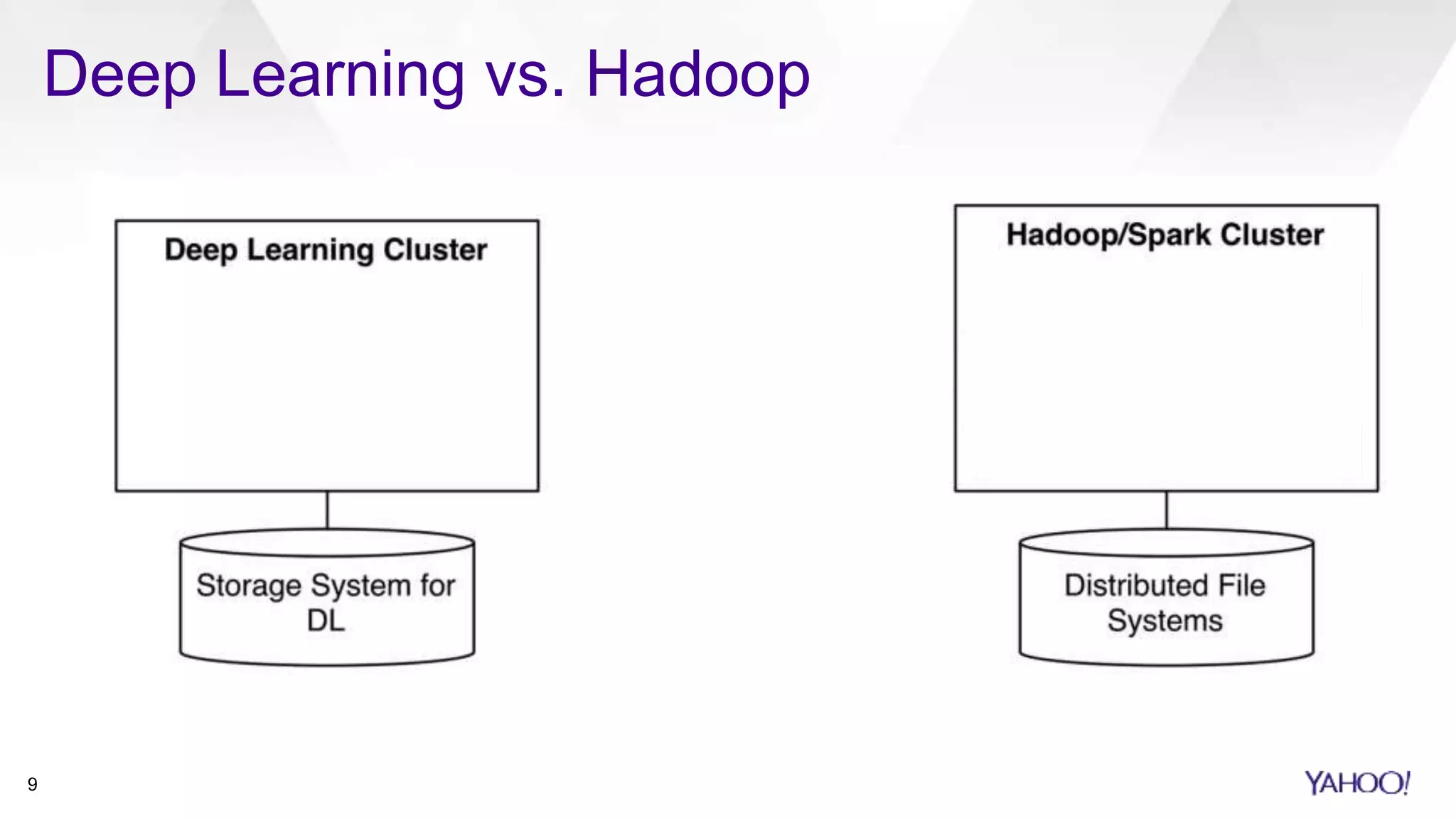 Deep Learning vs. Hadoop

Deep Learning Cluster

Storage System for DL

Hadoop/Spark Cluster

Distributed File Systems

9

YAHOO!